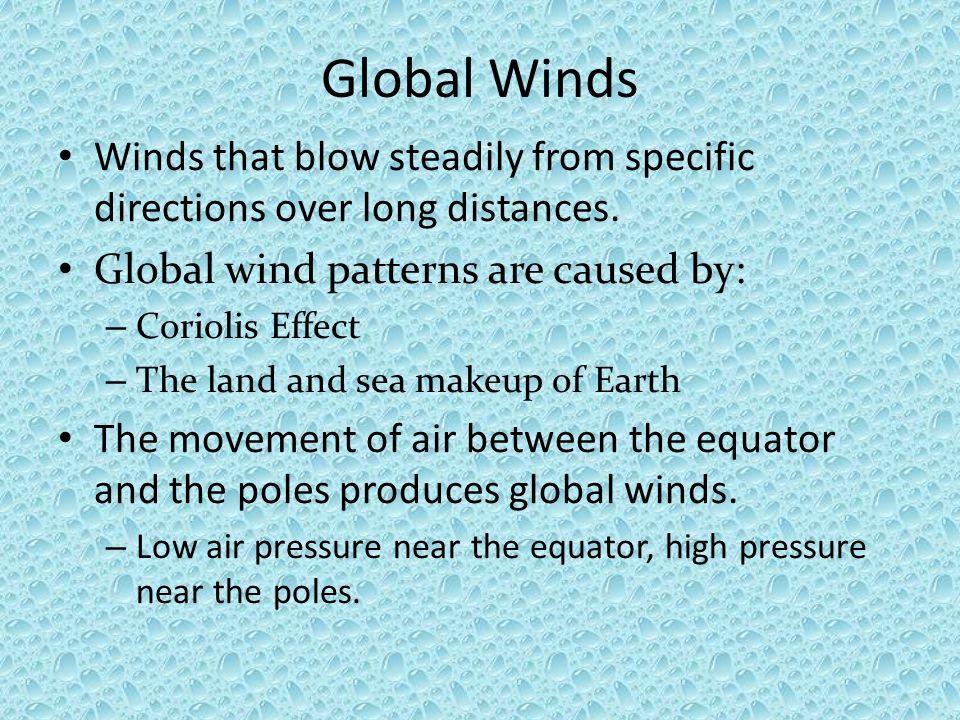 Global Winds

• Winds that blow steadily from specific directions over long distances.
• Global wind patterns are caused by:
– Coriolis Effect
– The land and sea makeup of Earth
• The movement of air between the equator and the poles produces global winds.
– Low air pressure near the equator, high pressure near the poles.